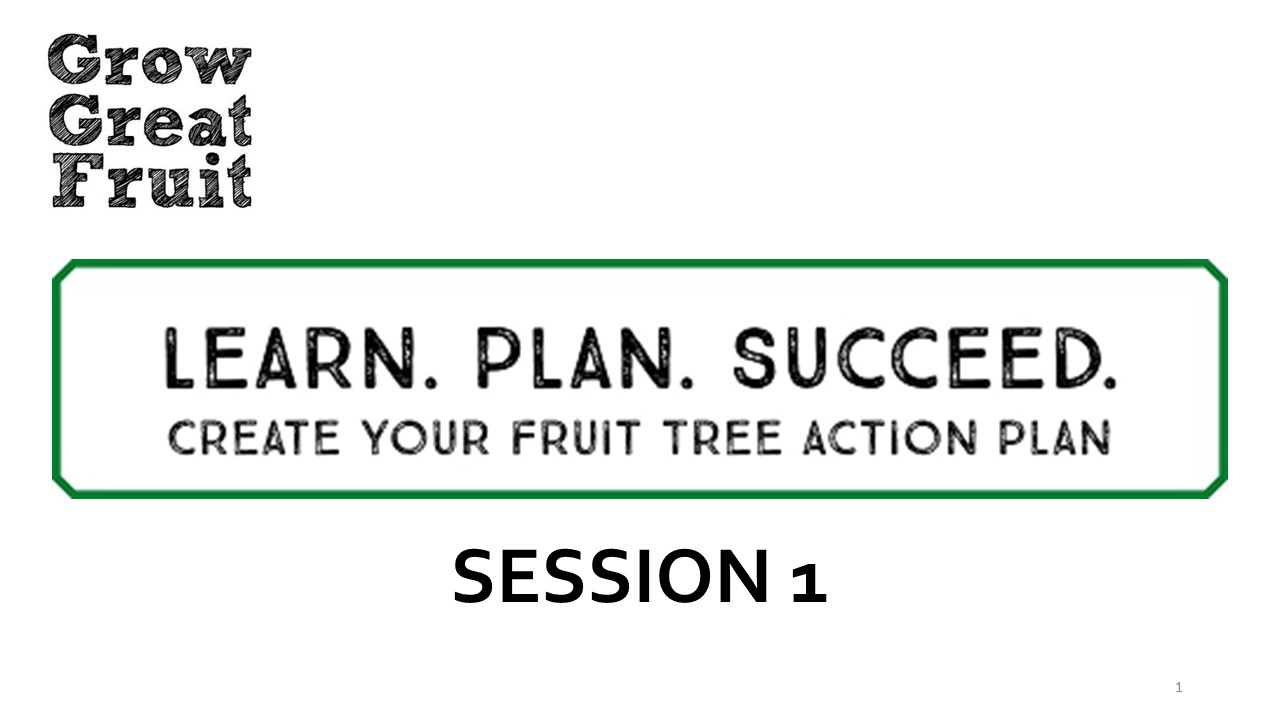 Grow
Great
Fruit

LEARN. PLAN. SUCCEED.
CREATE YOUR FRUIT TREE ACTION PLAN

SESSION 1

1